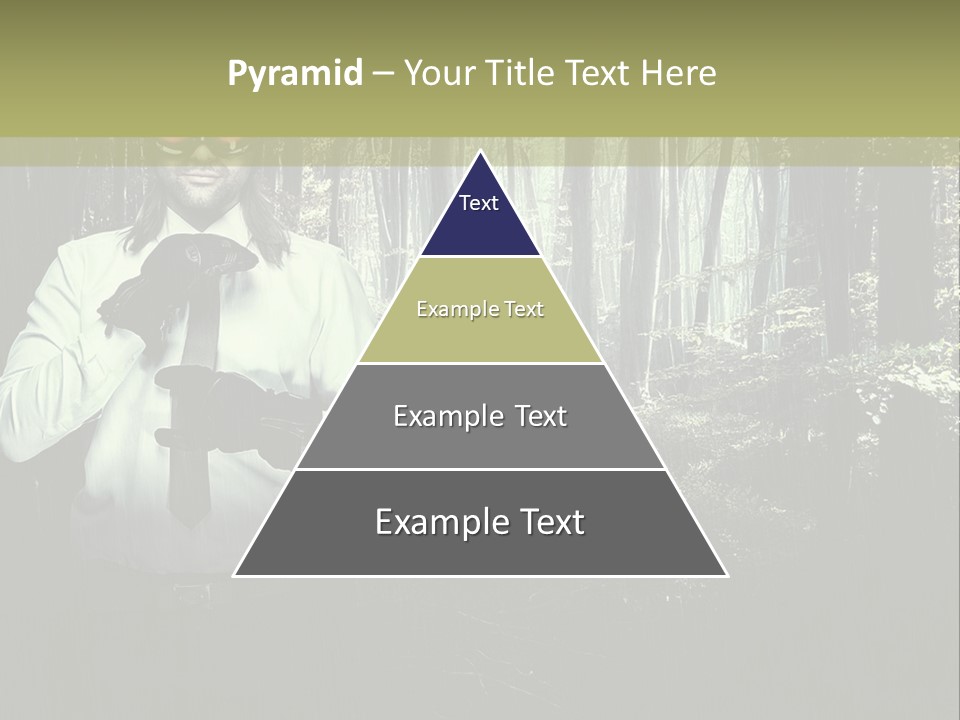 Pyramid – Your Title Text Here

Text

Example Text

Example Text

Example Text